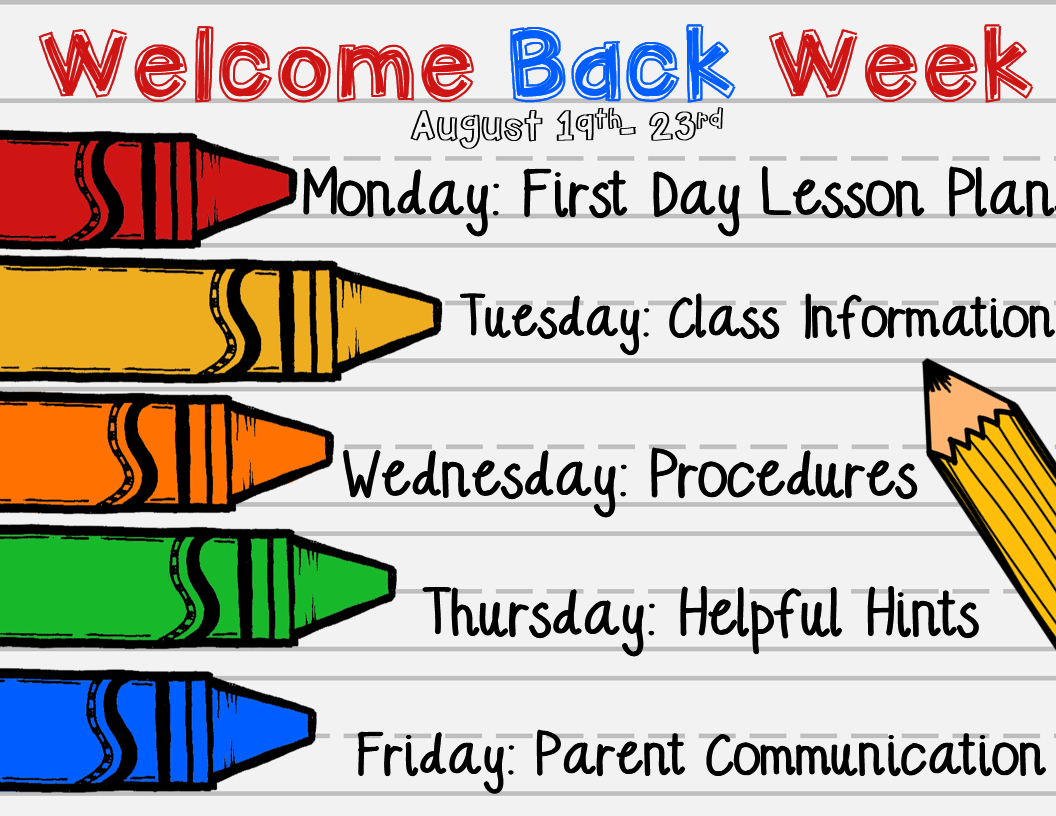 Welcome Back Week

August 19th- 23rd

Monday: First Day Lesson Plan

Tuesday: Class Information

Wednesday: Procedures

Thursday: Helpful Hints

Friday: Parent Communication